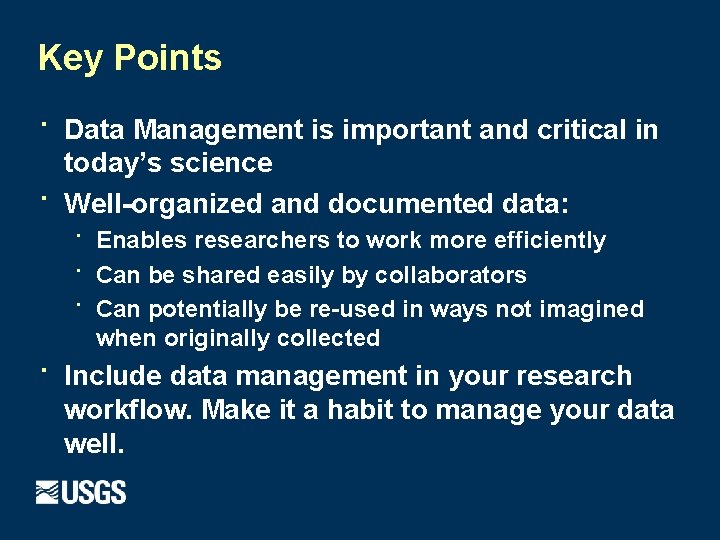 Key Points

· Data Management is important and critical in today's science

· Well-organized and documented data:

· Enables researchers to work more efficiently

· Can be shared easily by collaborators

· Can potentially be re-used in ways not imagined when originally collected

· Include data management in your research workflow. Make it a habit to manage your data well.

USGS